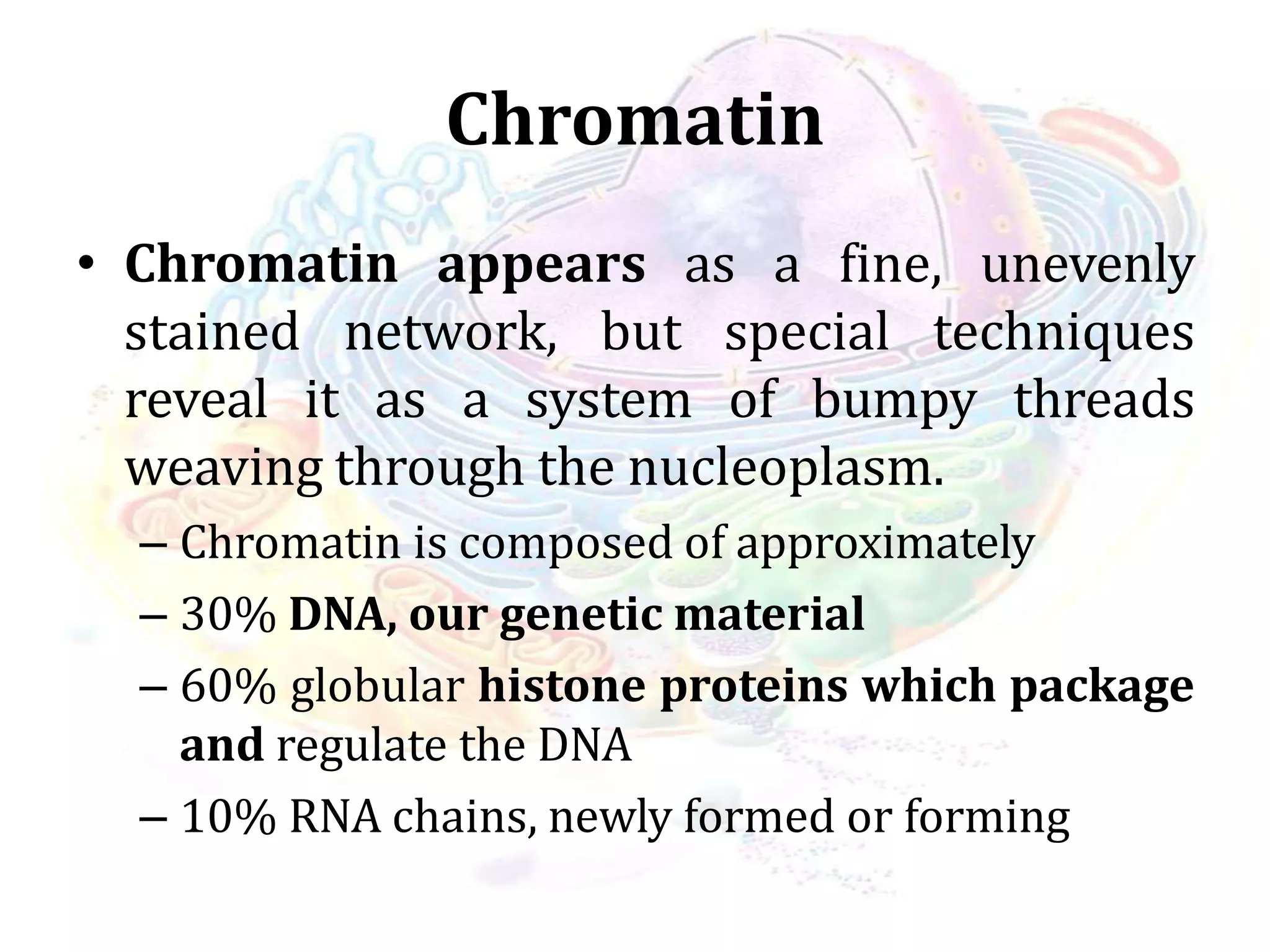 Chromatin

• Chromatin appears as a fine, unevenly stained network, but special techniques reveal it as a system of bumpy threads weaving through the nucleoplasm.

– Chromatin is composed of approximately

– 30% DNA, our genetic material

– 60% globular histone proteins which package and regulate the DNA

– 10% RNA chains, newly formed or forming